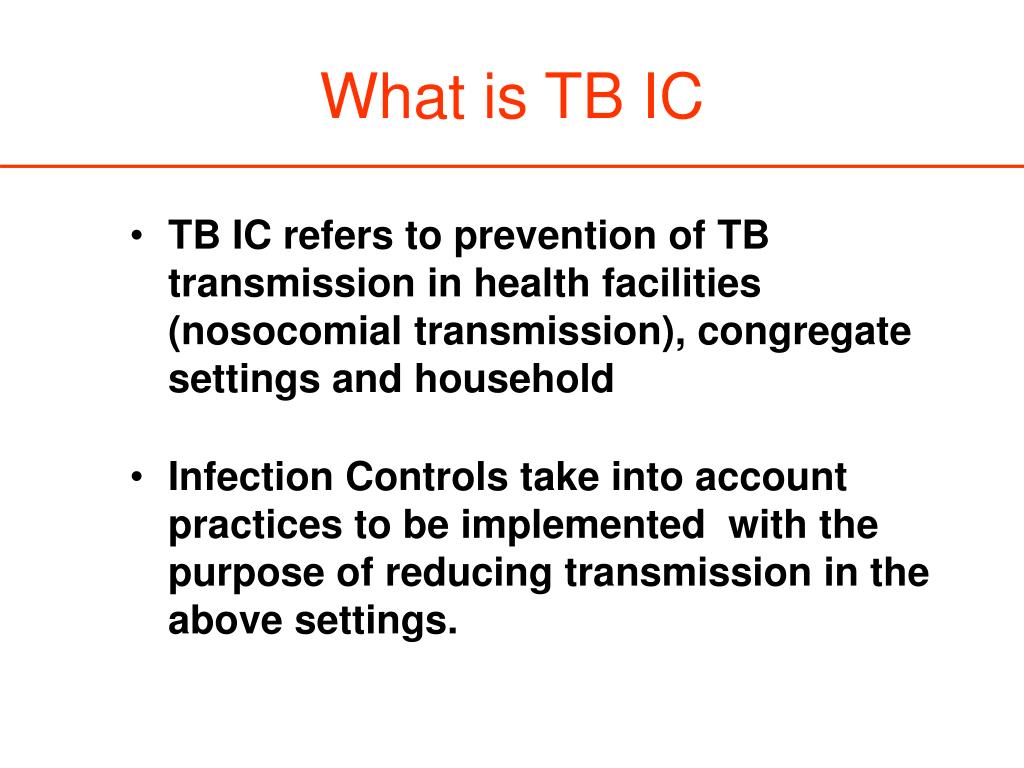 What is TB IC

• TB IC refers to prevention of TB transmission in health facilities (nosocomial transmission), congregate settings and household

• Infection Controls take into account practices to be implemented with the purpose of reducing transmission in the above settings.